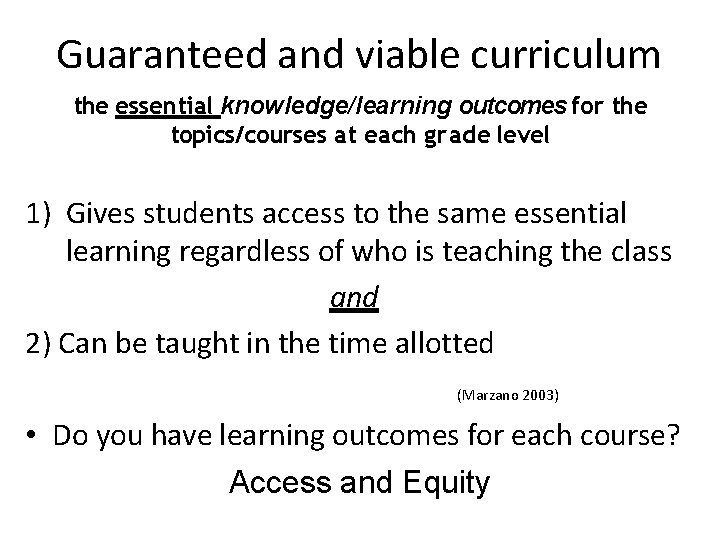 Guaranteed and viable curriculum

the essential knowledge/learning outcomes for the topics/courses at each grade level

1) Gives students access to the same essential learning regardless of who is teaching the class

and

2) Can be taught in the time allotted

(Marzano 2003)

• Do you have learning outcomes for each course?

Access and Equity